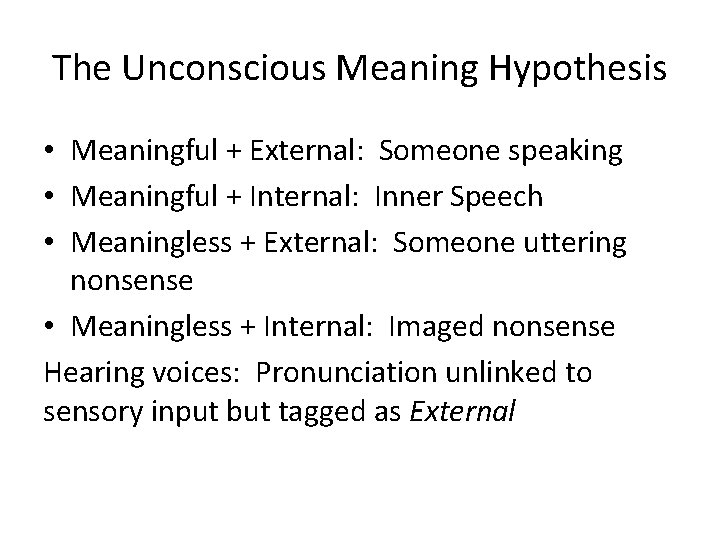 The Unconscious Meaning Hypothesis

• Meaningful + External: Someone speaking
• Meaningful + Internal: Inner Speech
• Meaningless + External: Someone uttering nonsense
• Meaningless + Internal: Imaged nonsense

Hearing voices: Pronunciation unlinked to sensory input but tagged as External